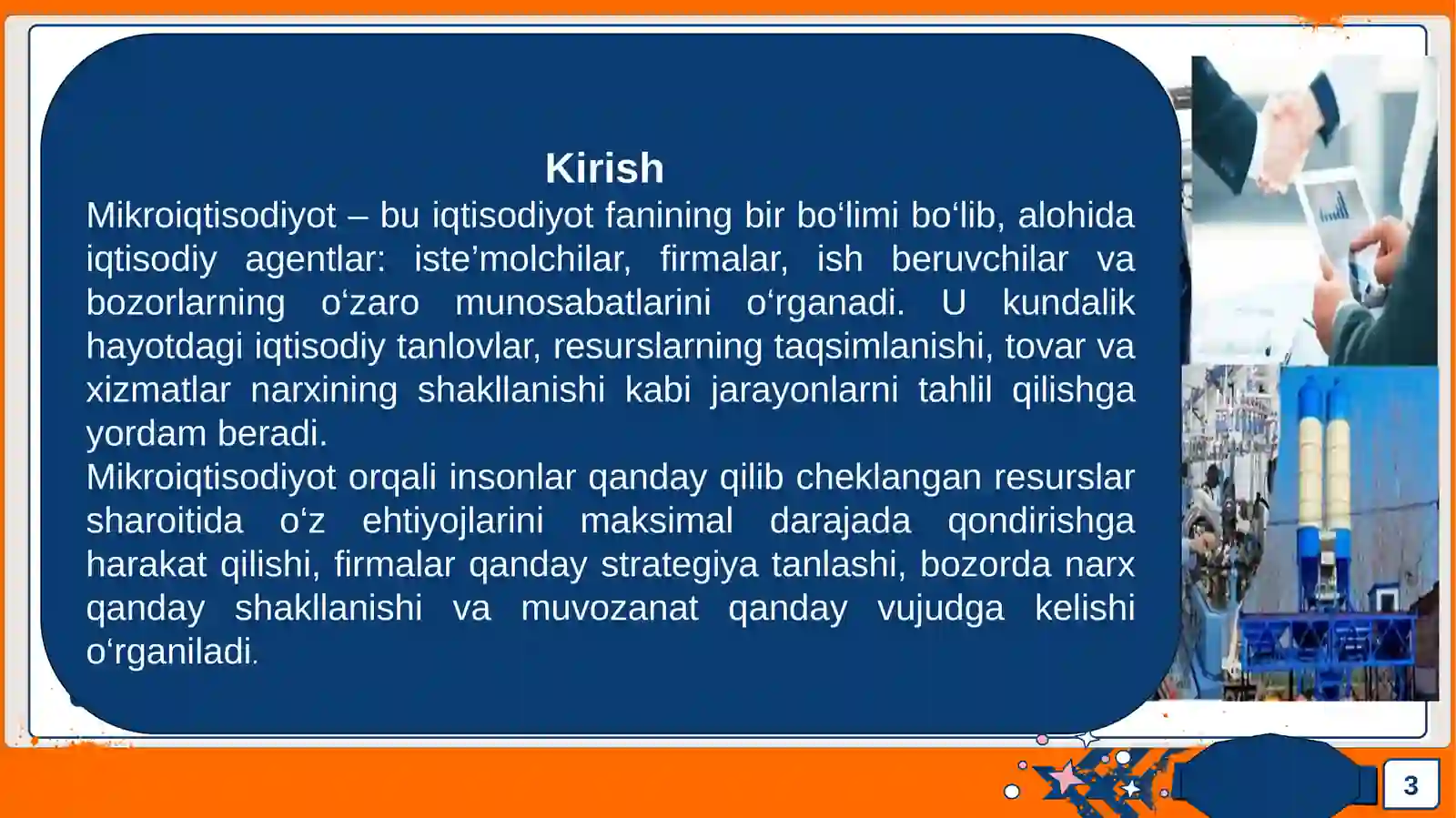 Kirish

Mikroiqtisodiyot – bu iqtisodiyot fanining bir bo‘limi bo‘lib, alohida iqtisodiy agentlar: iste’molchilar, firmalar, ish beruvchilar va bozorlarning o‘zaro munosabatlarini o‘rganadi. U kundalik hayotdagi iqtisodiy tanlovlar, resurslarning taqsimlanishi, tovar va xizmatlar narxining shakllanishi kabi jarayonlarni tahlil qilishga yordam beradi.

Mikroiqtisodiyot orqali insonlar qanday qilib cheklangan resurslar sharoitida o‘z ehtiyojlarini maksimal darajada qondirishga harakat qilishi, firmalar qanday strategiya tanlashi, bozorda narx qanday shakllanishi va muvozanat qanday vujudga kelishi o‘rganiladi.

3